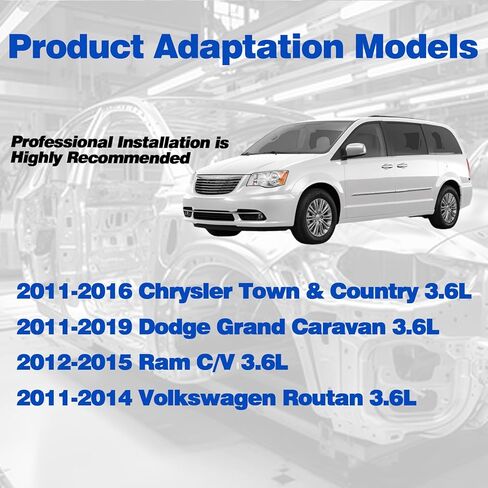 Product Adaptation Models

Professional Installation is Highly Recommended

2011-2016 Chrysler Town & Country 3.6L

2011-2019 Dodge Grand Caravan 3.6L

2012-2015 Ram C/V 3.6L

2011-2014 Volkswagen Routan 3.6L